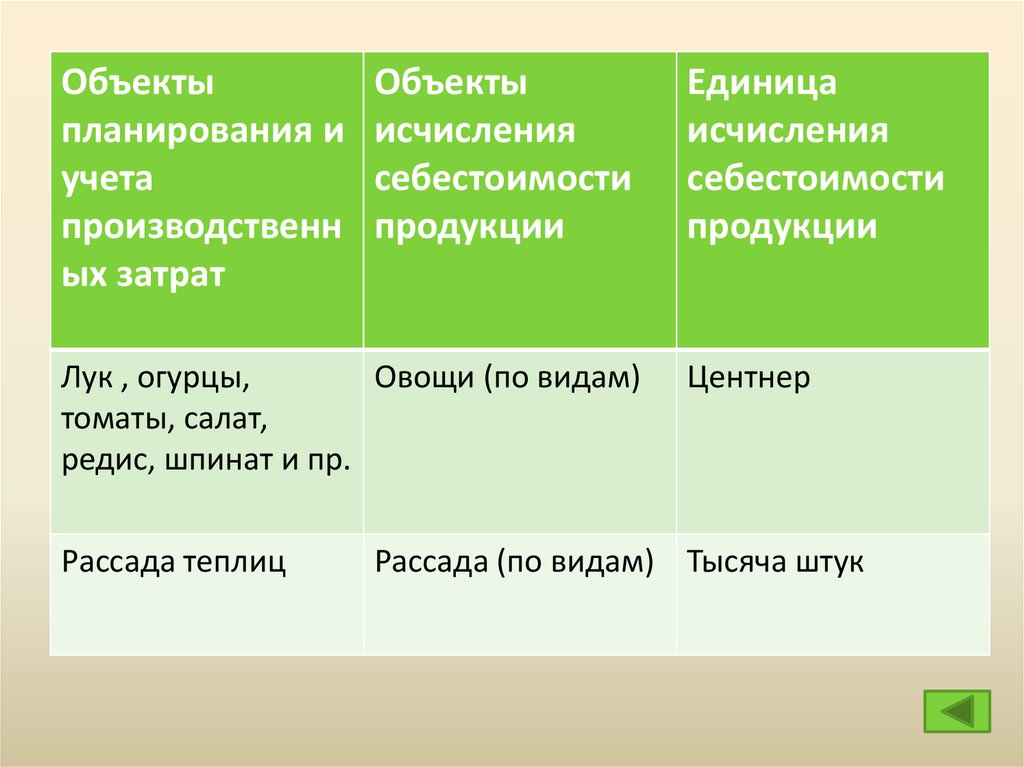 | Объекты планирования и учета производственных затрат | Объекты исчисления себестоимости продукции | Единица исчисления себестоимости продукции |
|---|---|---|
| Лук , огурцы, томаты, салат, редис, шпинат и пр. | Овощи (по видам) | Центнер |
| Рассада теплиц | Рассада (по видам) | Тысяча штук |